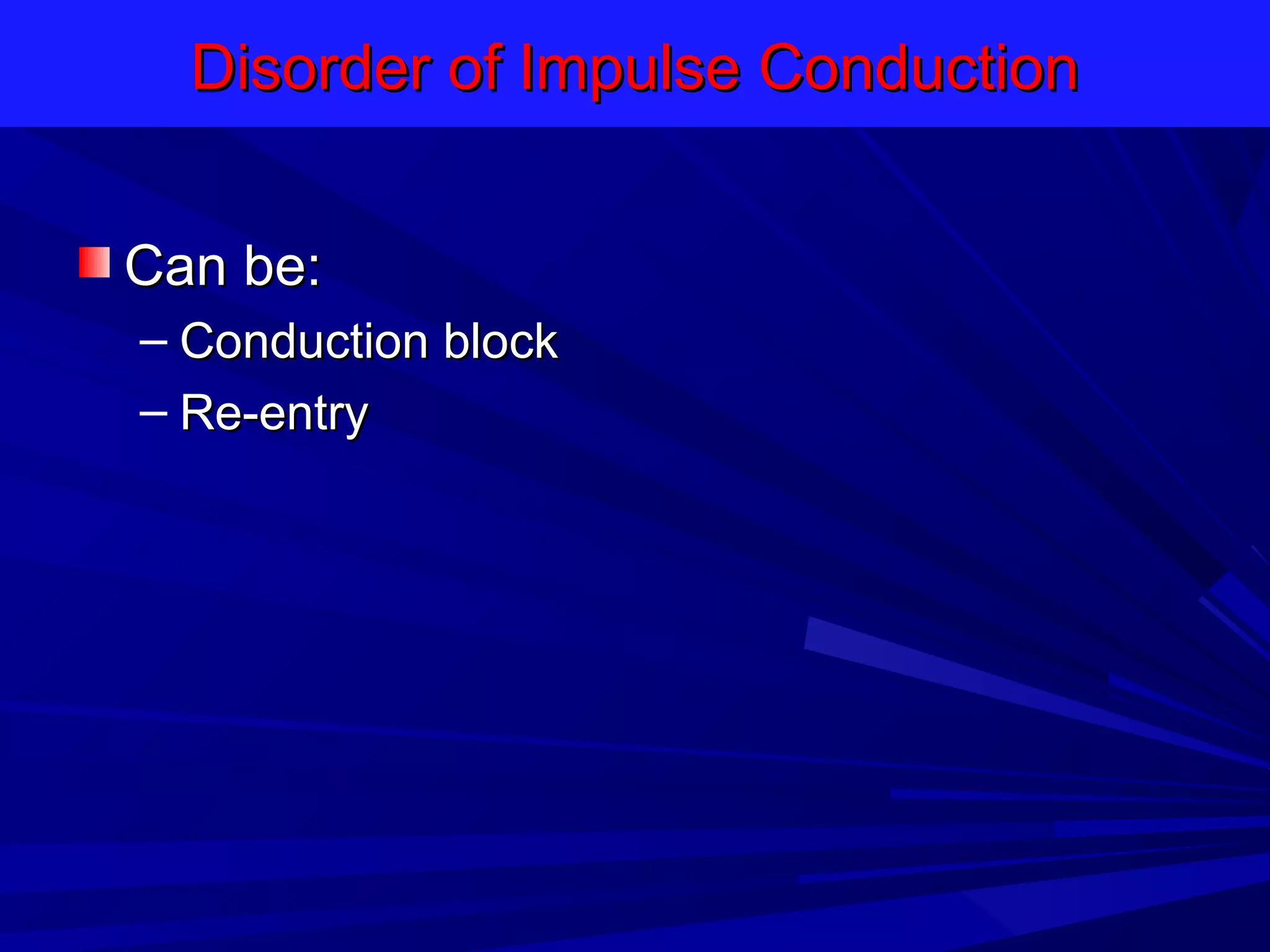 Disorder of Impulse Conduction

Can be:

– Conduction block

– Re-entry